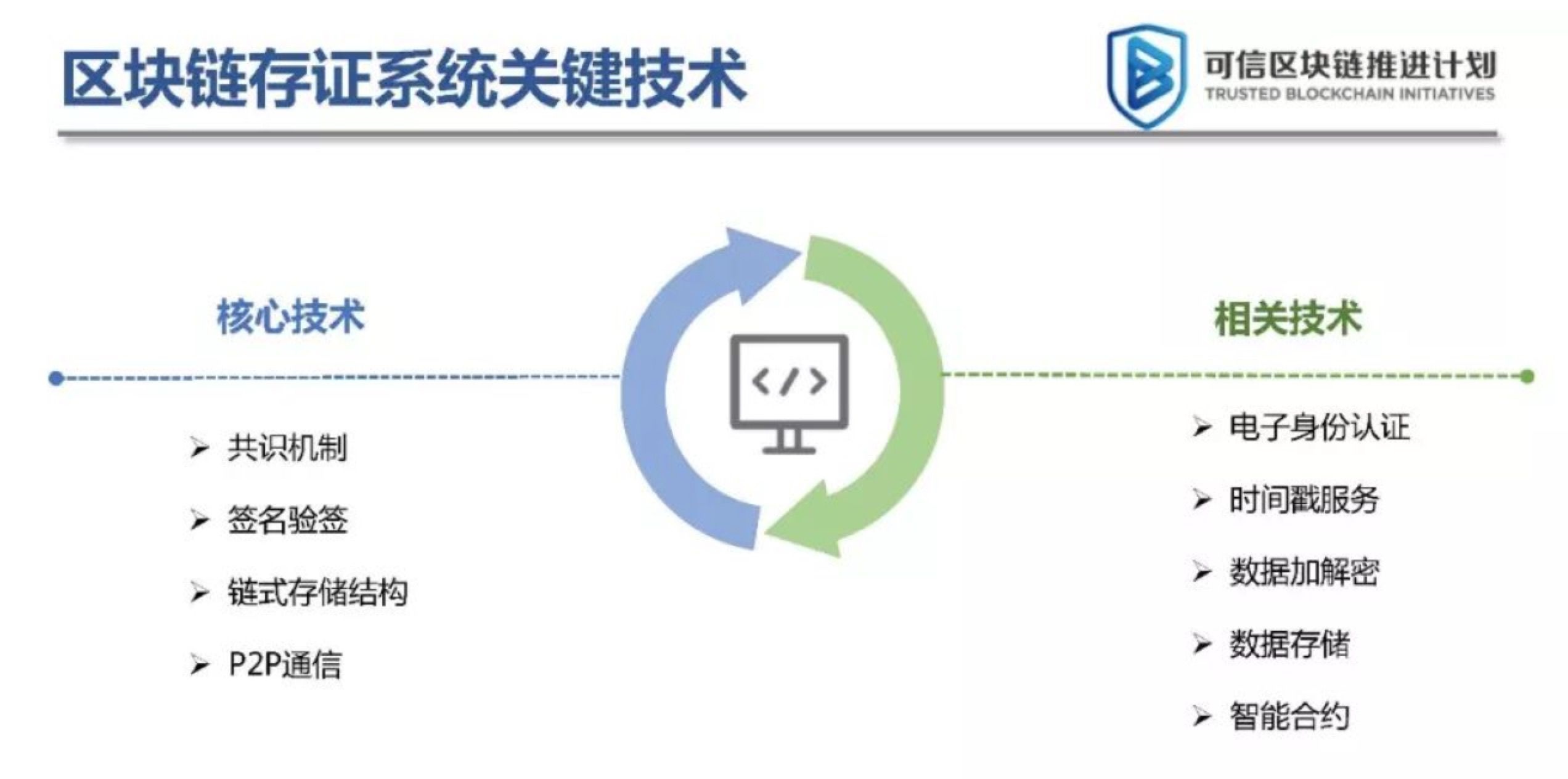 区块链存证系统关键技术

可信区块链推进计划
TRUSTED BLOCKCHAIN INITIATIVES

核心技术

➢ 共识机制
➢ 签名验签
➢ 链式存储结构
➢ P2P通信

</>

相关技术

➢ 电子身份认证
➢ 时间戳服务
➢ 数据加解密
➢ 数据存储
➢ 智能合约